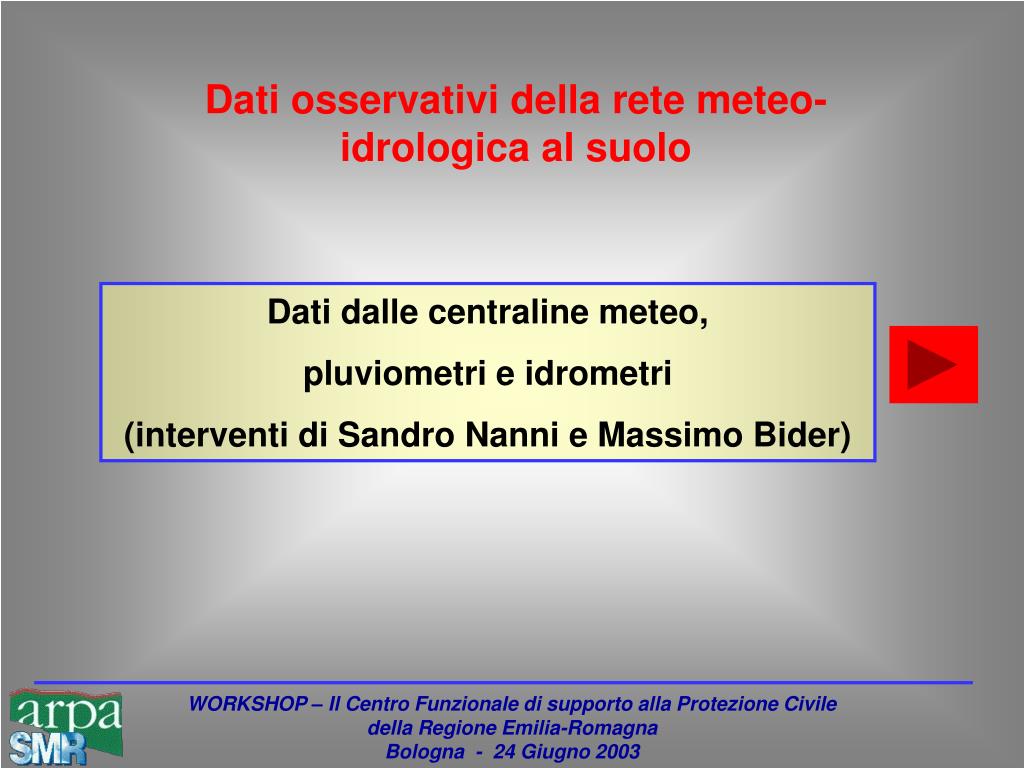 Dati osservativi della rete meteo-idrologica al suolo

Dati dalle centraline meteo,
pluviometri e idrometri
(interventi di Sandro Nanni e Massimo Bider)

arpa
SMR

WORKSHOP – Il Centro Funzionale di supporto alla Protezione Civile della Regione Emilia-Romagna
Bologna - 24 Giugno 2003